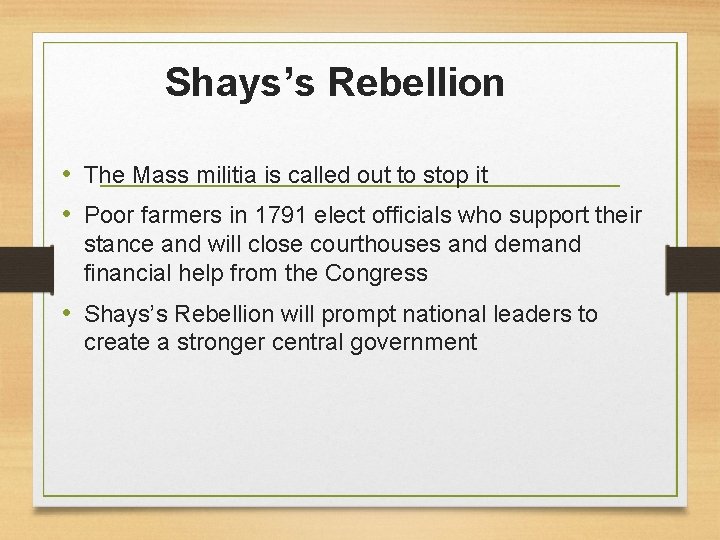 Shays's Rebellion

• The Mass militia is called out to stop it
• Poor farmers in 1791 elect officials who support their stance and will close courthouses and demand financial help from the Congress
• Shays's Rebellion will prompt national leaders to create a stronger central government